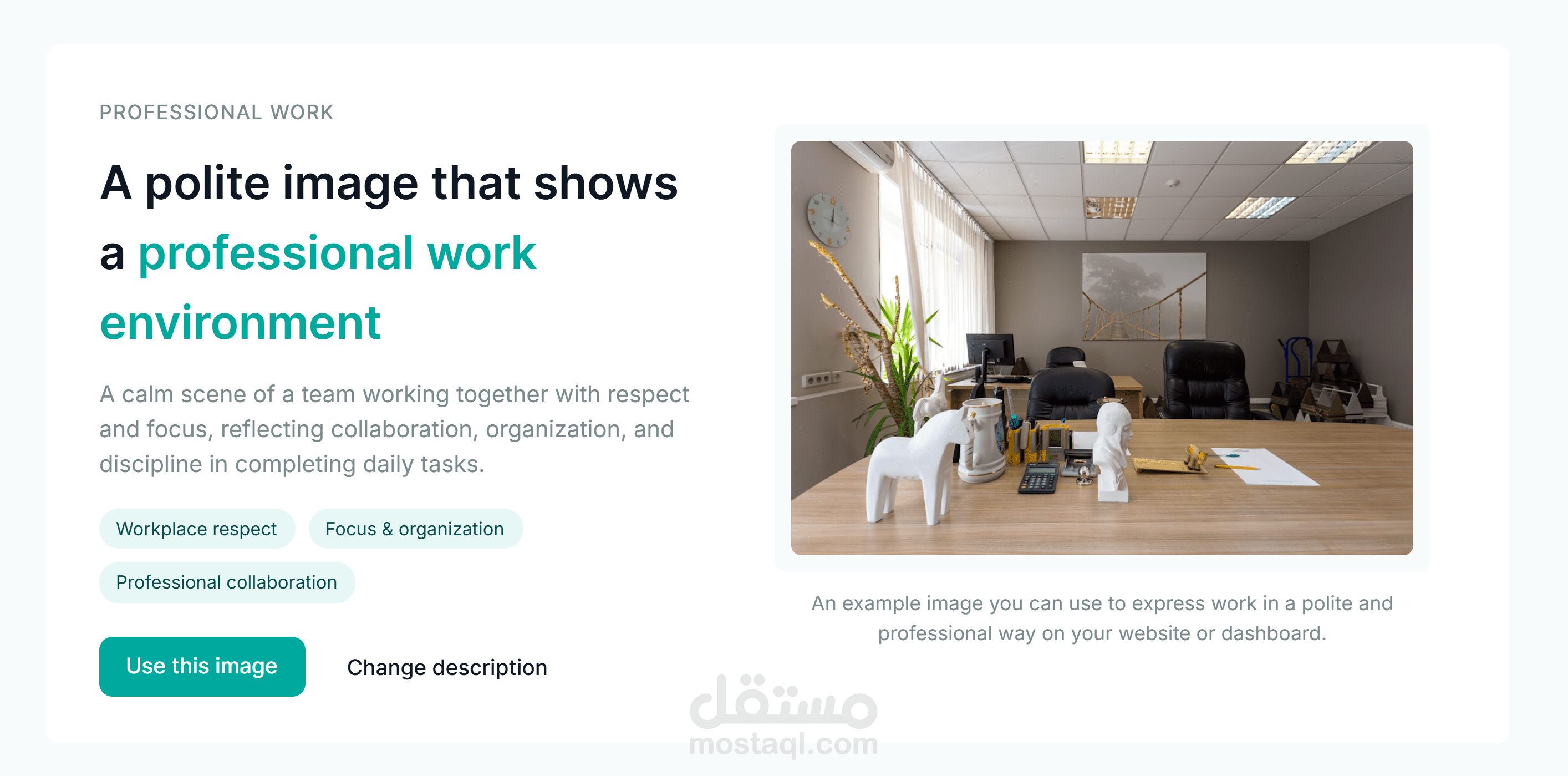 PROFESSIONAL WORK

A polite image that shows a professional work environment

A calm scene of a team working together with respect and focus, reflecting collaboration, organization, and discipline in completing daily tasks.

Workplace respect

Focus & organization

Professional collaboration

Use this image

Change description

An example image you can use to express work in a polite and professional way on your website or dashboard.

مستقل
mostaql.com